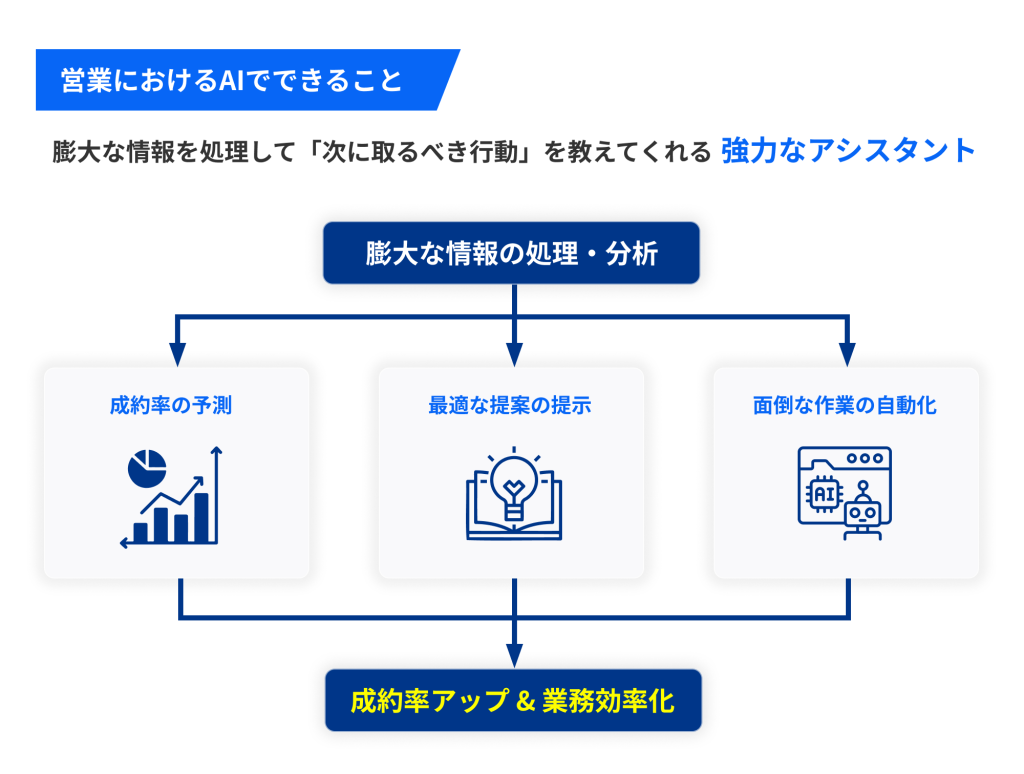 営業におけるAIでできること

膨大な情報を処理して「次に取るべき行動」を教えてくれる 強力なアシスタント

膨大な情報の処理・分析

成約率の予測

最適な提案の提示

面倒な作業の自動化

AI

成約率アップ & 業務効率化